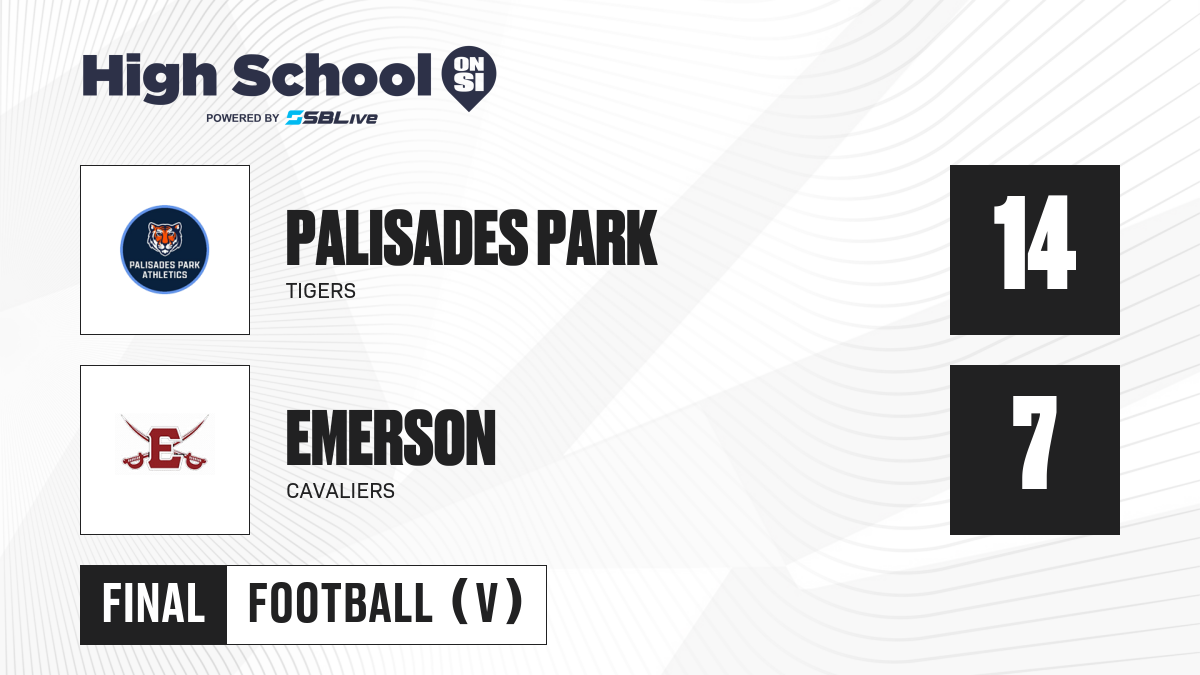 High School ON SI
POWERED BY SBLive

PALISADES PARK ATHLETICS

PALISADES PARK
TIGERS

14

E

EMERSON
CAVALIERS

7

FINAL FOOTBALL (V)